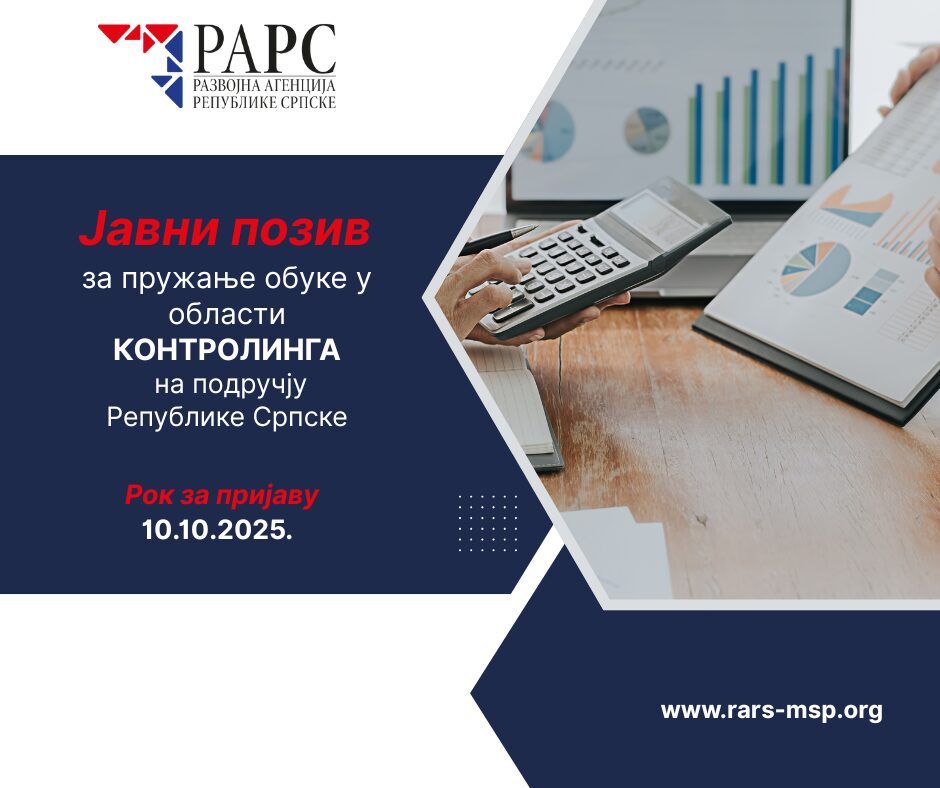 РАРС
РАЗВОЈНА АГЕНЦИЈА
РЕПУБЛИКЕ СРПСКЕ

Јавни позив
за пружање обуке у области КОНТРОЛИНГА на подручју Републике Српске

Рок за пријаву
10.10.2025.

www.rars-msp.org